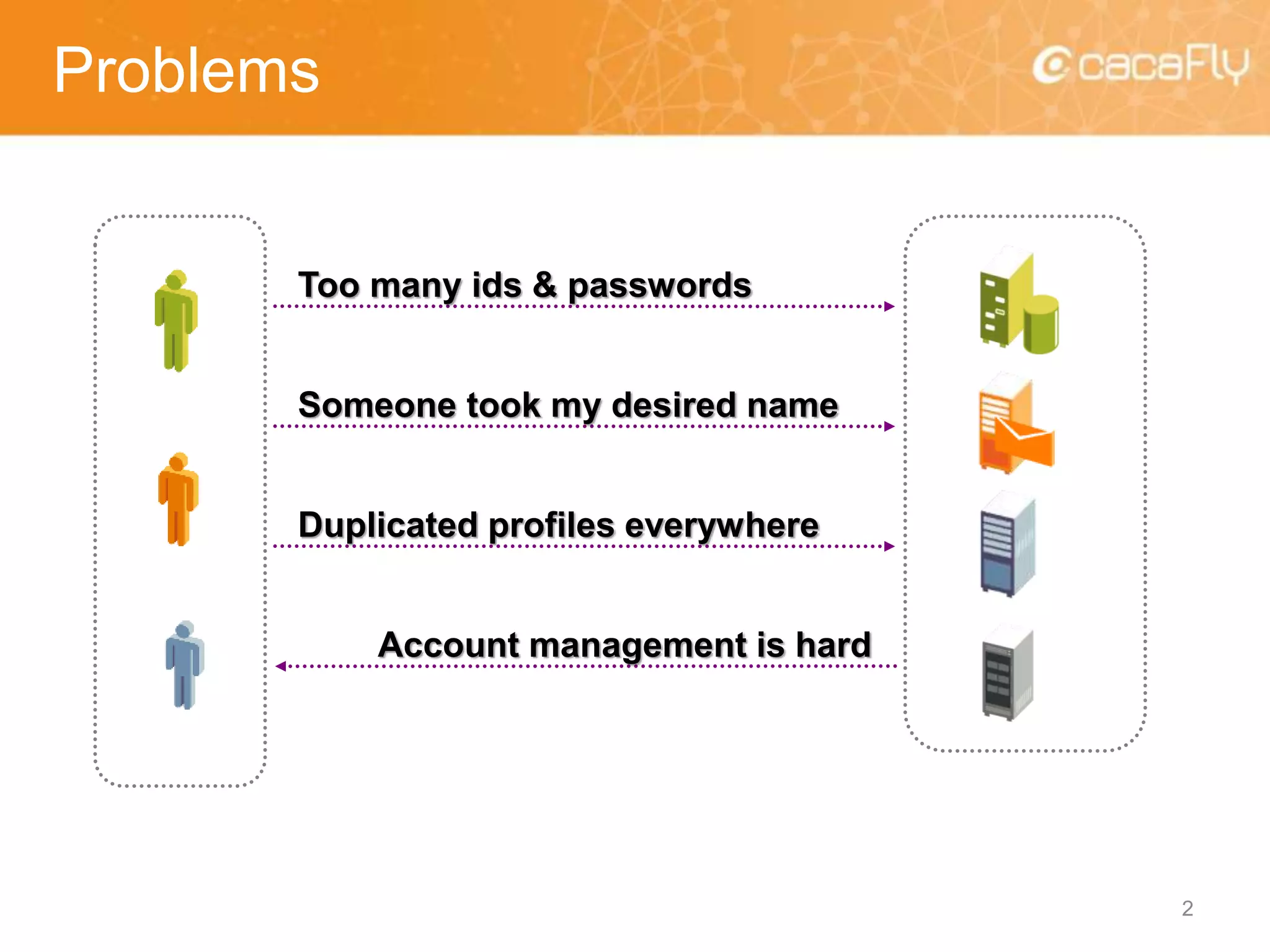 Problems

cacaFly

Too many ids & passwords

Someone took my desired name

Duplicated profiles everywhere

Account management is hard

2